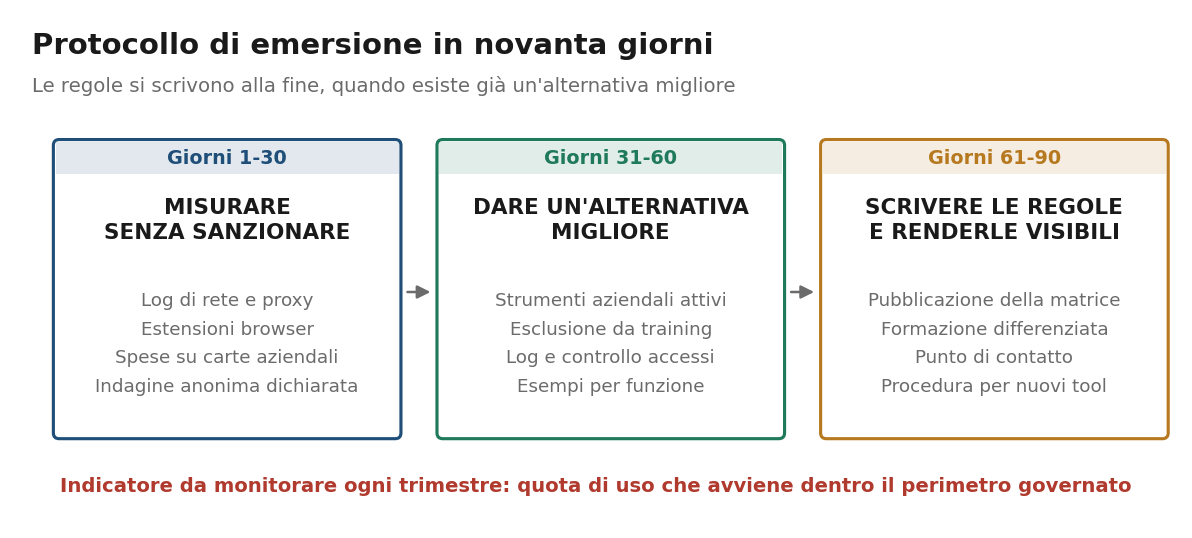 Protocollo di emersione in novanta giorni

Le regole si scrivono alla fine, quando esiste già un'alternativa migliore

Giorni 1-30

MISURARE SENZA SANZIONARE

Log di rete e proxy
Estensioni browser
Spese su carte aziendali
Indagine anonima dichiarata

Giorni 31-60

DARE UN'ALTERNATIVA MIGLIORE

Strumenti aziendali attivi
Esclusione da training
Log e controllo accessi
Esempi per funzione

Giorni 61-90

SCRIVERE LE REGOLE E RENDERLE VISIBILI

Pubblicazione della matrice
Formazione differenziata
Punto di contatto
Procedura per nuovi tool

Indicatore da monitorare ogni trimestre: quota di uso che avviene dentro il perimetro governato